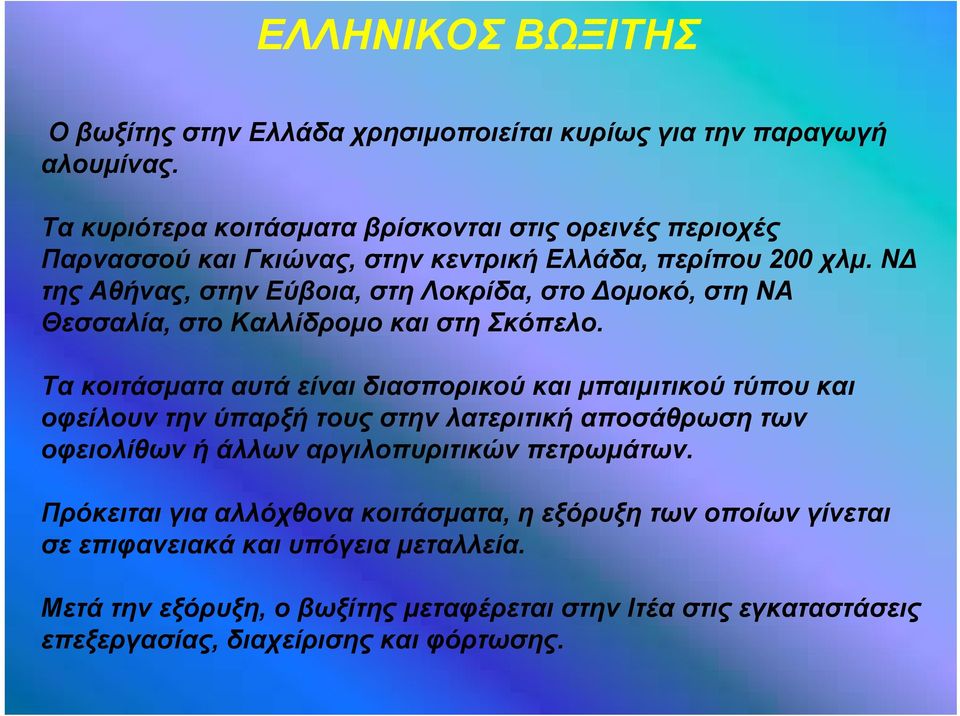 ΕΛΛΗΝΙΚΟΣ ΒΩΞΙΤΗΣ

Ο βωξίτης στην Ελλάδα χρησιμοποιείται κυρίως για την παραγωγή αλουμίνας.

Τα κυριότερα κοιτάσματα βρίσκονται στις ορεινές περιοχές Παρνασσού και Γκιώνας, στην κεντρική Ελλάδα, περίπου 200 χλμ. ΝΔ της Αθήνας, στην Εύβοια, στη Λοκρίδα, στο Δομοκό, στη ΝΑ Θεσσαλία, στο Καλλίδρομο και στη Σκόπελο.

Τα κοιτάσματα αυτά είναι διασπορικού και μπαιμιτικού τύπου και οφείλουν την ύπαρξή τους στην λατεριτική αποσάθρωση των οφειολίθων ή άλλων αργιλοπυριτικών πετρωμάτων.

Πρόκειται για αλλόχθονα κοιτάσματα, η εξόρυξη των οποίων γίνεται σε επιφανειακά και υπόγεια μεταλλεία.

Μετά την εξόρυξη, ο βωξίτης μεταφέρεται στην Ιτέα στις εγκαταστάσεις επεξεργασίας, διαχείρισης και φόρτωσης.